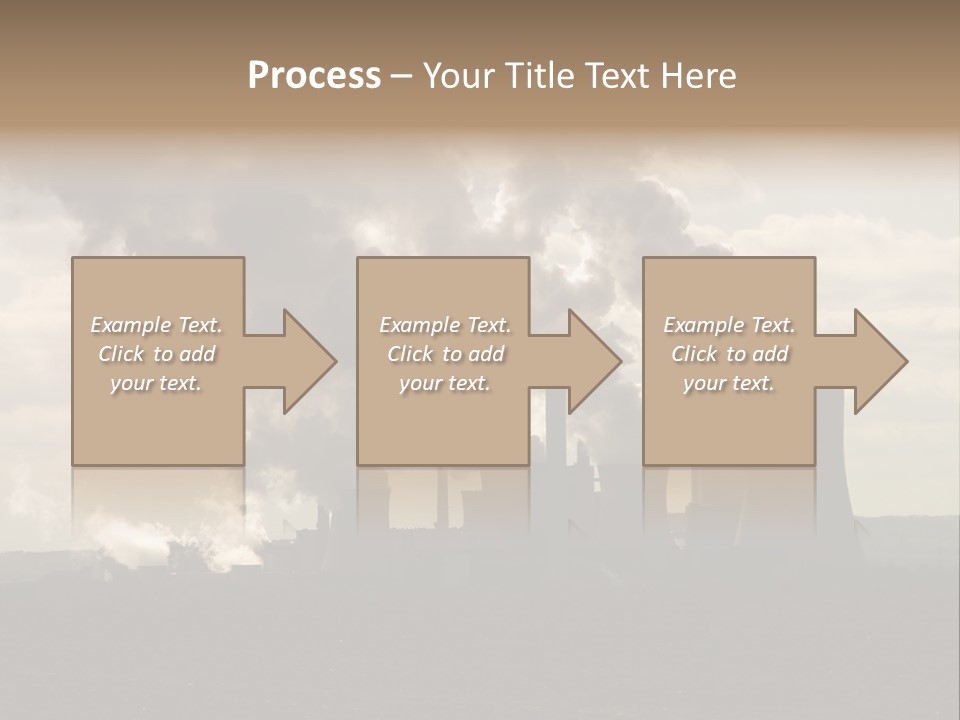 Process – Your Title Text Here

Example Text. Click to add your text.

Example Text. Click to add your text.

Example Text. Click to add your text.